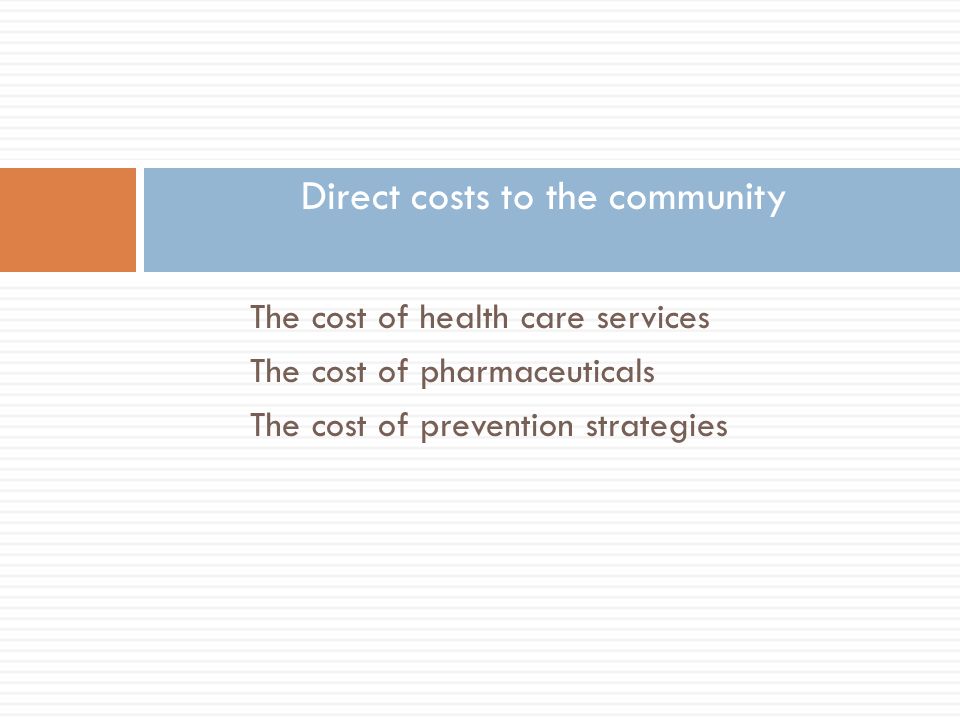 Direct costs to the community

The cost of health care services
The cost of pharmaceuticals
The cost of prevention strategies